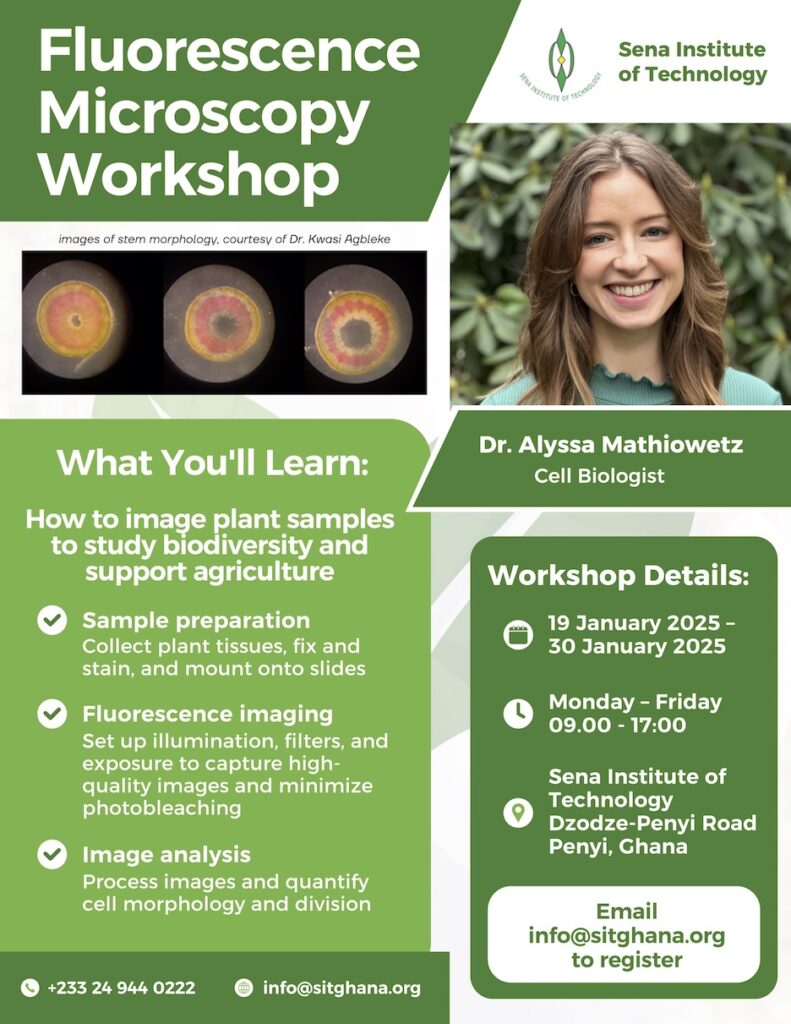 Fluorescence Microscopy Workshop

SENA INSTITUTE OF TECHNOLOGY

Sena Institute of Technology

images of stem morphology, courtesy of Dr. Kwasi Agbleke

Dr. Alyssa Mathiowetz
Cell Biologist

What You'll Learn:

How to image plant samples to study biodiversity and support agriculture

Sample preparation
Collect plant tissues, fix and stain, and mount onto slides

Fluorescence imaging
Set up illumination, filters, and exposure to capture high-quality images and minimize photobleaching

Image analysis
Process images and quantify cell morphology and division

Workshop Details:

19 January 2025 – 30 January 2025

Monday – Friday
09.00 - 17:00

Sena Institute of Technology
Dzodze-Penyi Road
Penyi, Ghana

Email
info@sitghana.org
to register

+233 24 944 0222

info@sitghana.org